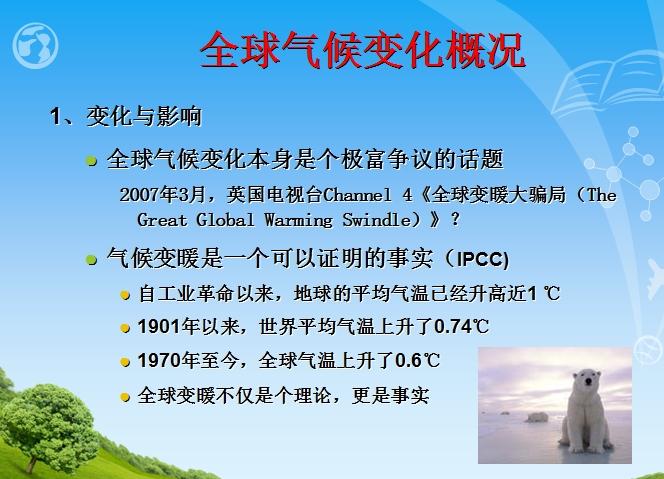 全球气候变化概况

1、变化与影响

全球气候变化本身是个极富争议的话题

2007年3月，英国电视台Channel 4《全球变暖大骗局（The Great Global Warming Swindle）》？

气候变暖是一个可以证明的事实（IPCC)

自工业革命以来，地球的平均气温已经升高近1 ℃

1901年以来，世界平均气温上升了0.74℃

1970年至今，全球气温上升了0.6℃

全球变暖不仅是个理论，更是事实